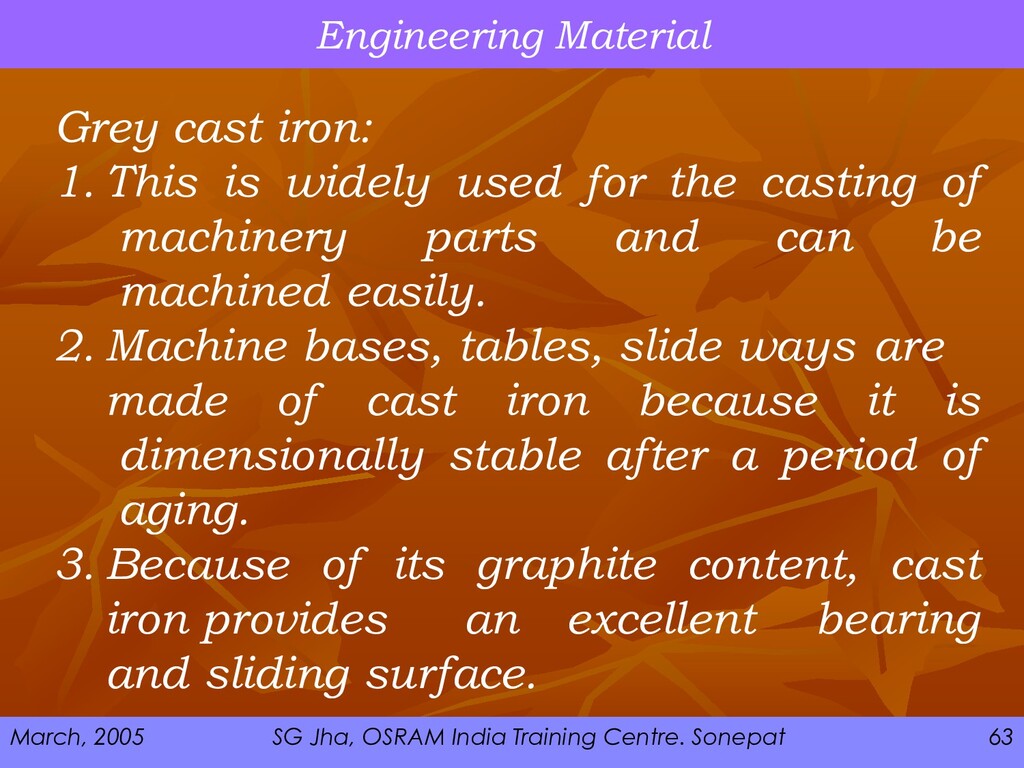 Engineering Material

Grey cast iron:
1. This is widely used for the casting of machinery parts and can be machined easily.
2. Machine bases, tables, slide ways are made of cast iron because it is dimensionally stable after a period of aging.
3. Because of its graphite content, cast iron provides an excellent bearing and sliding surface.

March, 2005 SG Jha, OSRAM India Training Centre. Sonepat 63